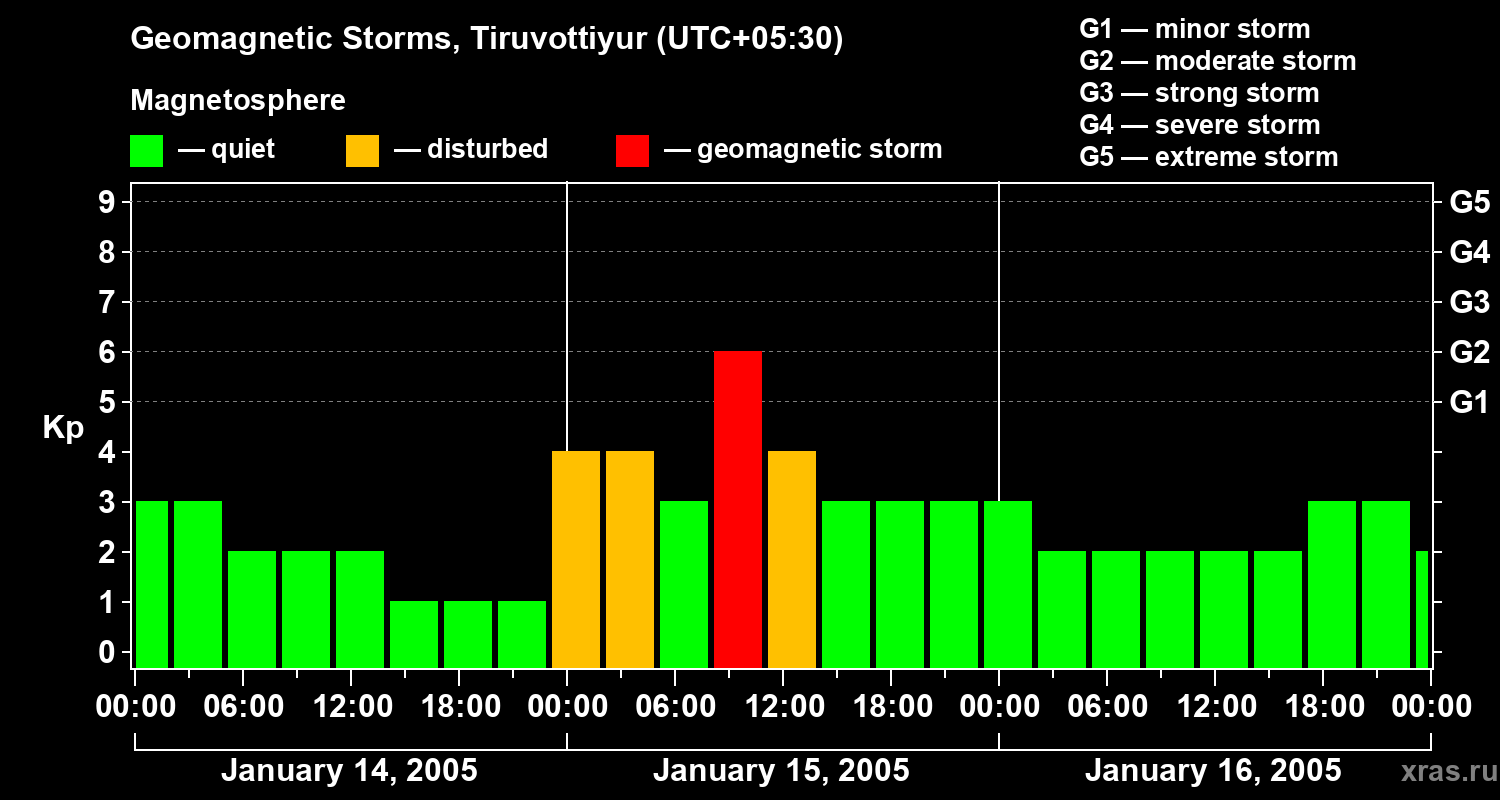 Geomagnetic Storms, Tiruvottiyur (UTC+05:30)

Magnetosphere

— quiet — disturbed — geomagnetic storm

G1 — minor storm
G2 — moderate storm
G3 — strong storm
G4 — severe storm
G5 — extreme storm

Kp

9
8
7
6
5
4
3
2
1
0

G5
G4
G3
G2
G1

00:00 06:00 12:00 18:00 00:00 06:00 12:00 18:00 00:00 06:00 12:00 18:00 00:00

January 14, 2005 January 15, 2005 January 16, 2005

xras.ru